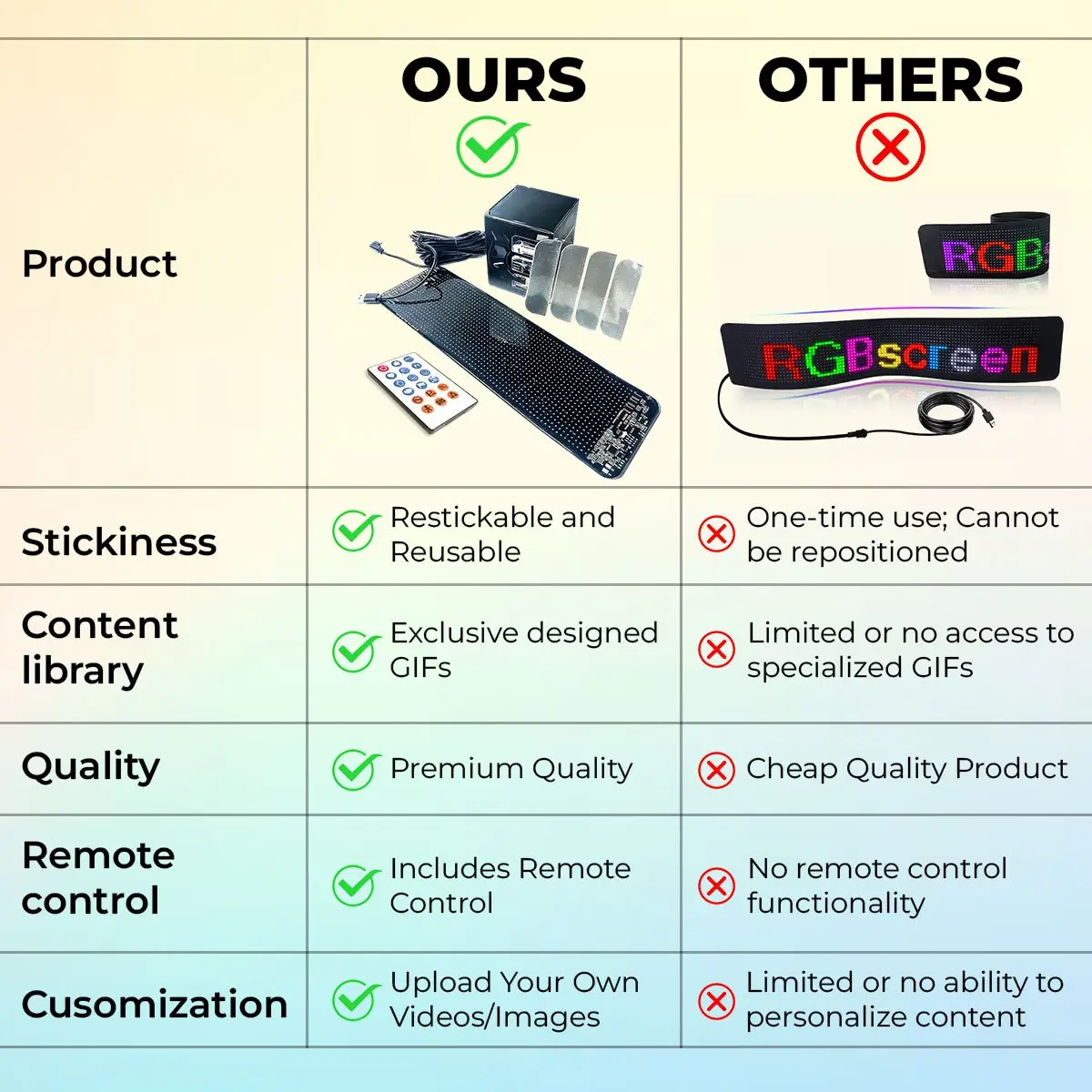 | | OURS | OTHERS |
|---|---|---|
| Product | | RGB RGBscreen |
| Stickiness | Restickable and Reusable | One-time use; Cannot be repositioned |
| Content library | Exclusive designed GIFs | Limited or no access to specialized GIFs |
| Quality | Premium Quality | Cheap Quality Product |
| Remote control | Includes Remote Control | No remote control functionality |
| Cusomization | Upload Your Own Videos/Images | Limited or no ability to personalize content |